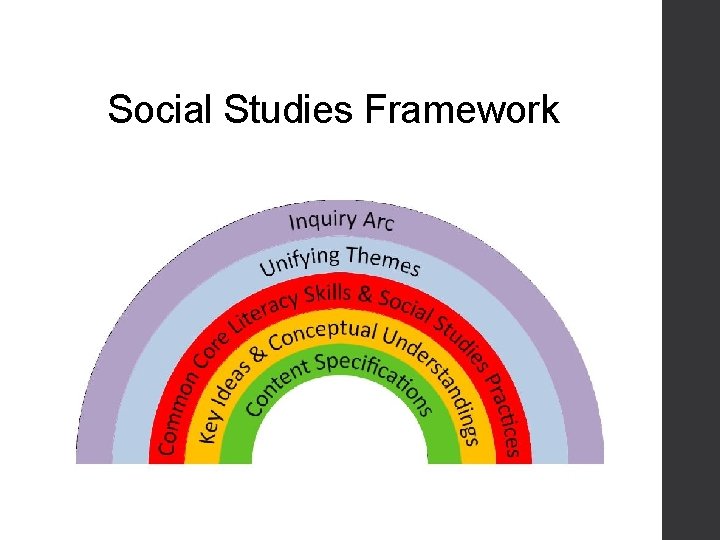 Social Studies Framework

Inquiry Arc

Unifying Themes

Common Core Literacy Skills & Social Studies Practices

Key Ideas & Conceptual Understandings

Content Specifications